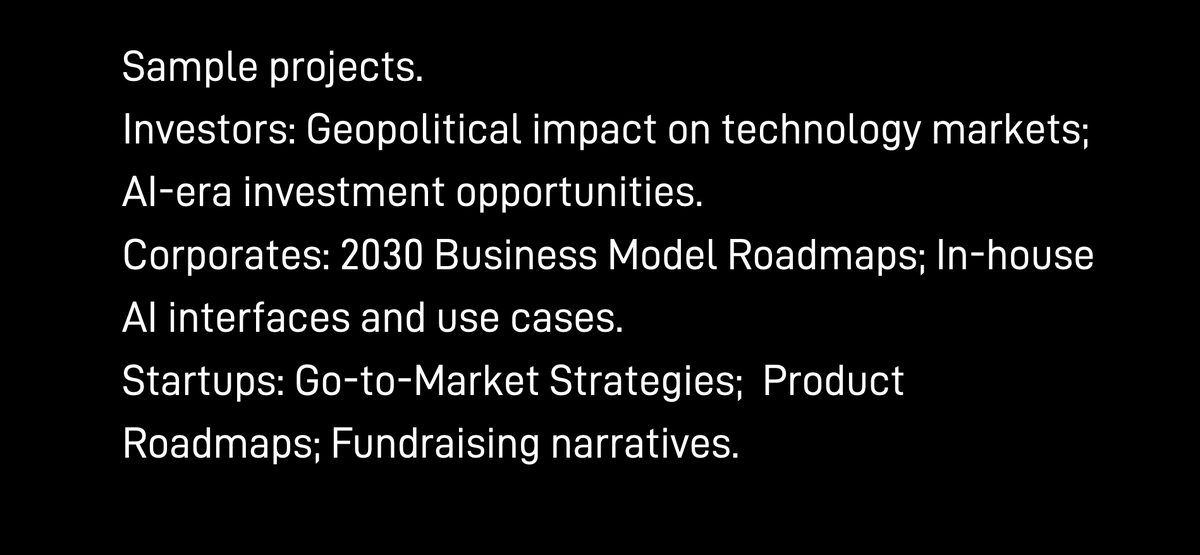 Sample projects.
Investors: Geopolitical impact on technology markets; AI-era investment opportunities.
Corporates: 2030 Business Model Roadmaps; In-house AI interfaces and use cases.
Startups: Go-to-Market Strategies;  Product Roadmaps; Fundraising narratives.